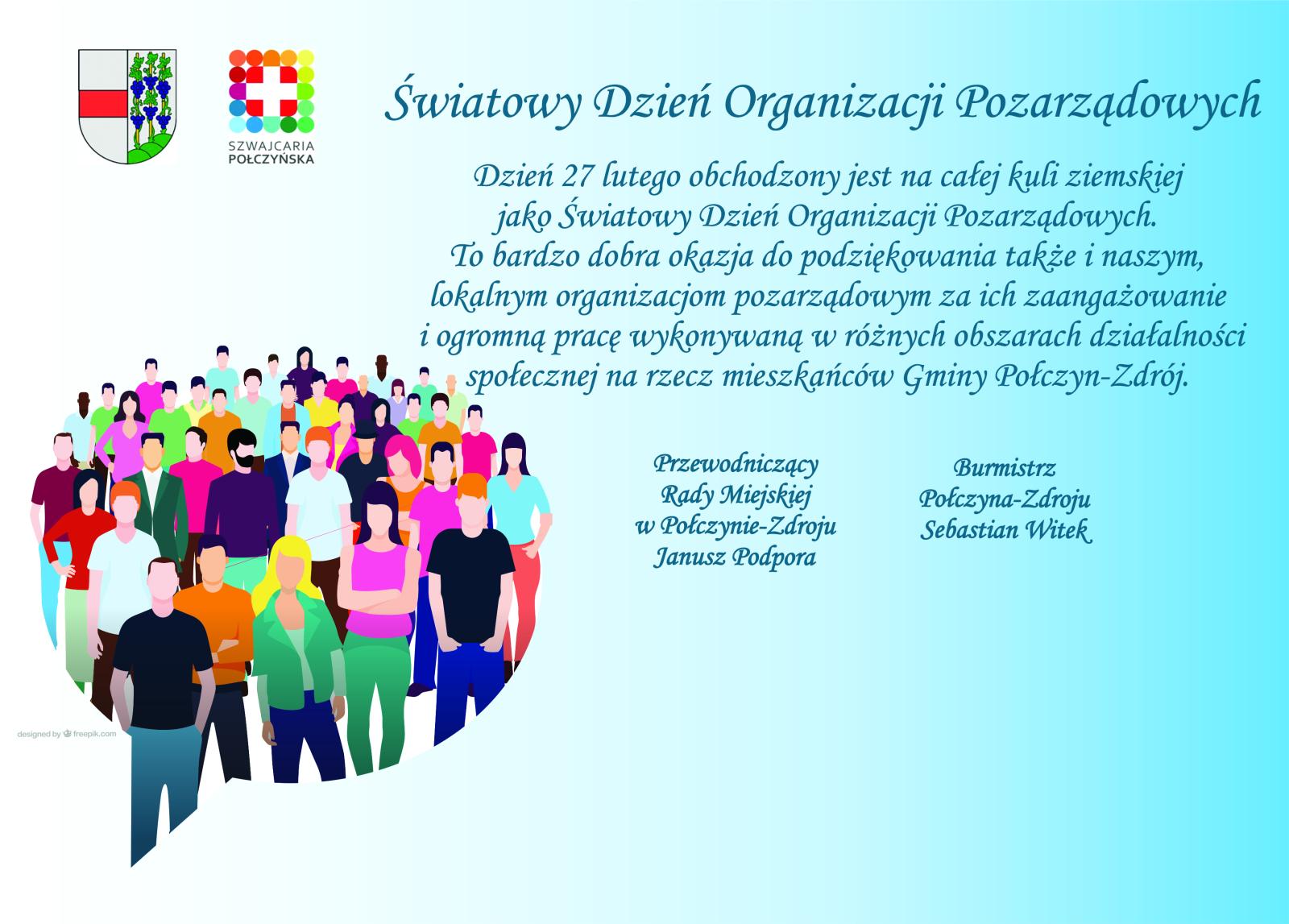 SZWAJCARIA POŁCZYŃSKA

Światowy Dzień Organizacji Pozarządowych

Dzień 27 lutego obchodzony jest na całej kuli ziemskiej jako Światowy Dzień Organizacji Pozarządowych. To bardzo dobra okazja do podziękowania także i naszym, lokalnym organizacjom pozarządowym za ich zaangażowanie i ogromną pracę wykonywaną w różnych obszarach działalności społecznej na rzecz mieszkańców Gminy Połczyn-Zdrój.

Przewodniczący
Rady Miejskiej
w Połczynie-Zdroju
Janusz Podpora

Burmistrz
Połczyna-Zdroju
Sebastian Witek

designed by freepik.com